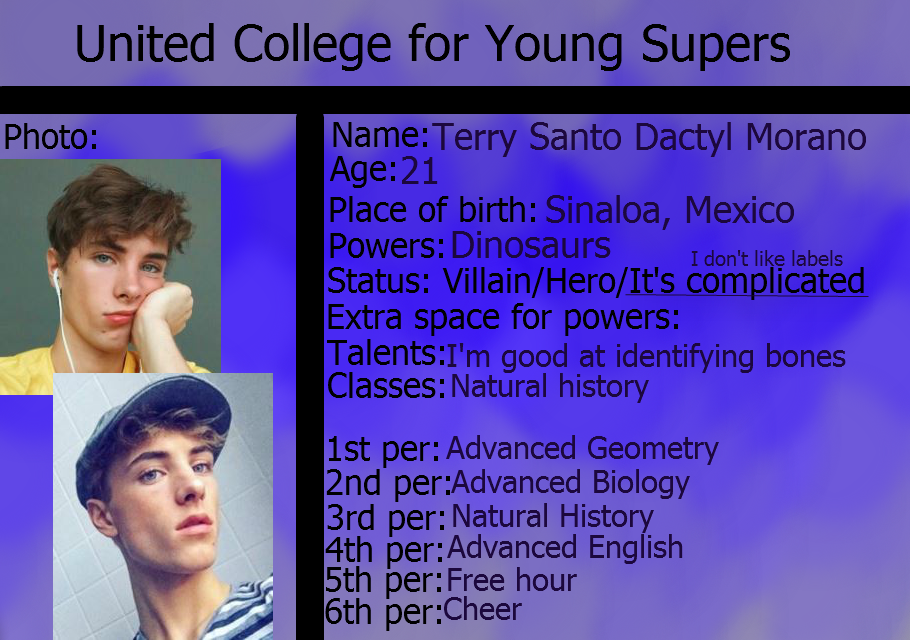 United College for Young Supers

Photo:

Name: Terry Santo Dactyl Morano
Age: 21
Place of birth: Sinaloa, Mexico
Powers: Dinosaurs
I don't like labels
Status: Villain/Hero/It's complicated
Extra space for powers:
Talents: I'm good at identifying bones
Classes: Natural history

1st per: Advanced Geometry
2nd per: Advanced Biology
3rd per: Natural History
4th per: Advanced English
5th per: Free hour
6th per: Cheer